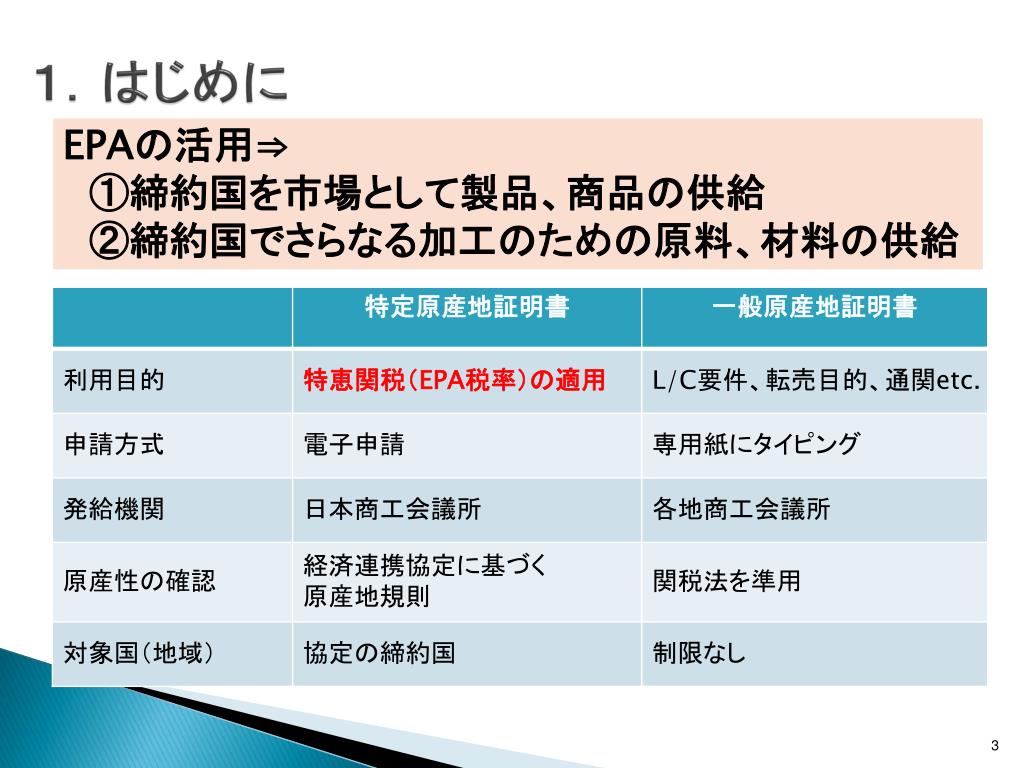 1．はじめに

EPAの活用⇒
①締約国を市場として製品、商品の供給
②締約国でさらなる加工のための原料、材料の供給

| | 特定原産地証明書 | 一般原産地証明書 |
|---|---|---|
| 利用目的 | 特恵関税（EPA税率）の適用 | L/C要件、転売目的、通関etc. |
| 申請方式 | 電子申請 | 専用紙にタイピング |
| 発給機関 | 日本商工会議所 | 各地商工会議所 |
| 原産性の確認 | 経済連携協定に基づく原産地規則 | 関税法を準用 |
| 対象国（地域） | 協定の締約国 | 制限なし |

3